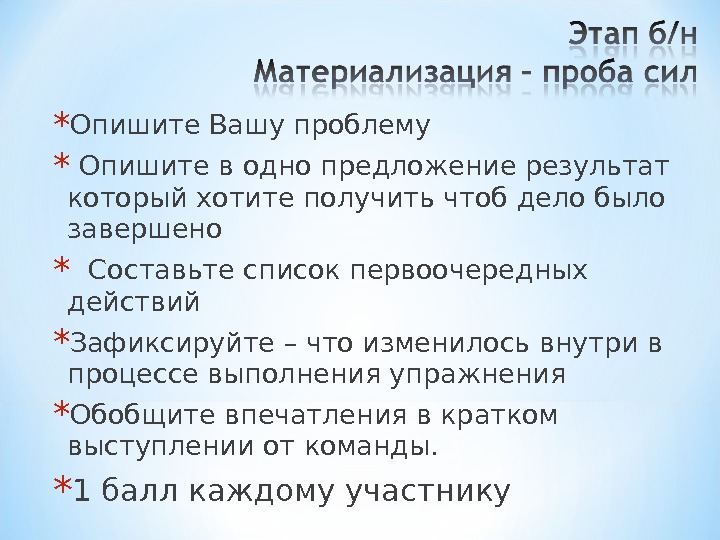 Этап б/н
Материализация – проба сил

*Опишите Вашу проблему

* Опишите в одно предложение результат который хотите получить чтоб дело было завершено

* Составьте список первоочередных действий

*Зафиксируйте – что изменилось внутри в процессе выполнения упражнения

*Обобщите впечатления в кратком выступлении от команды.

*1 балл каждому участнику